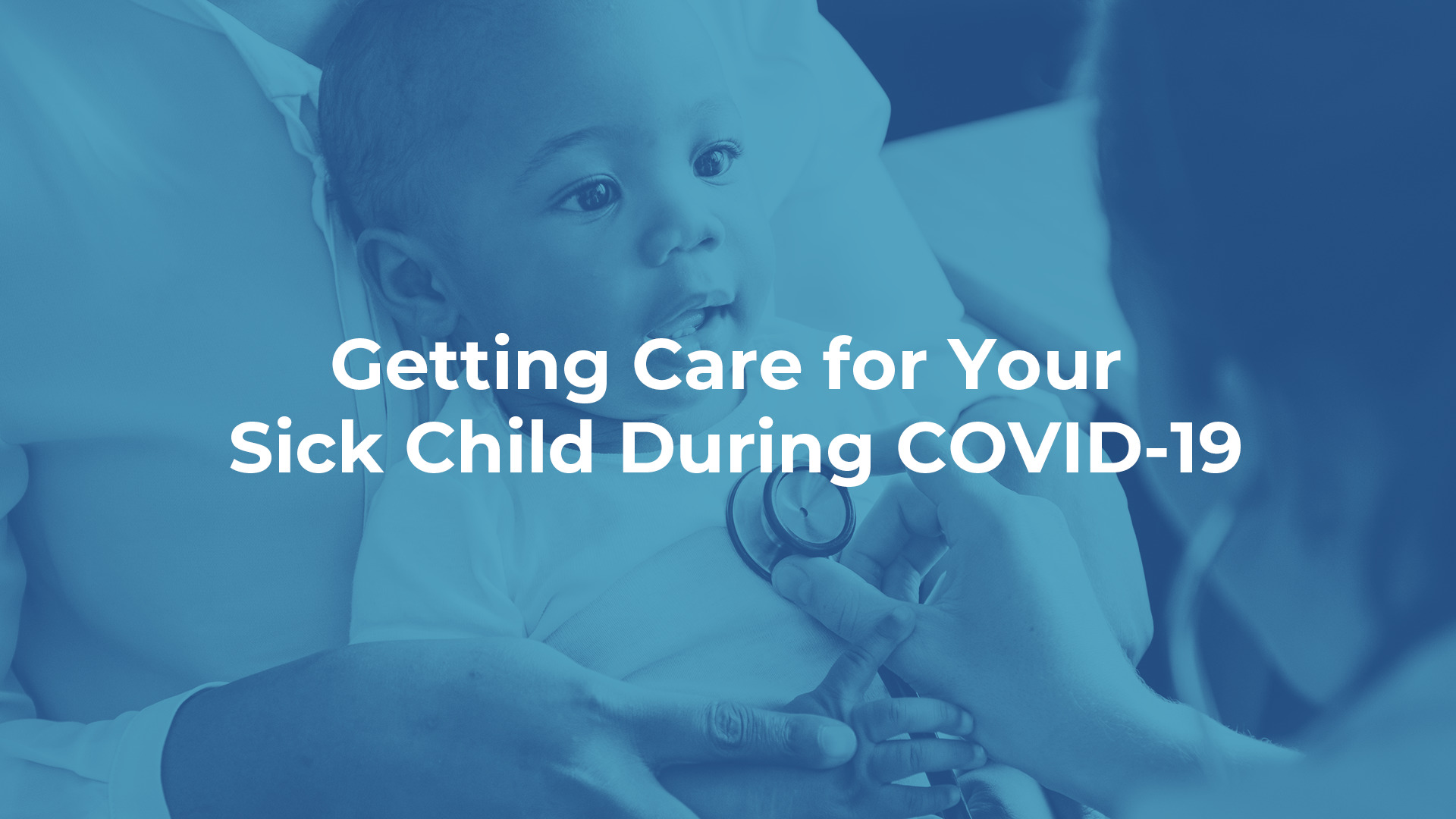 Getting Care for Your Sick Child During COVID-19